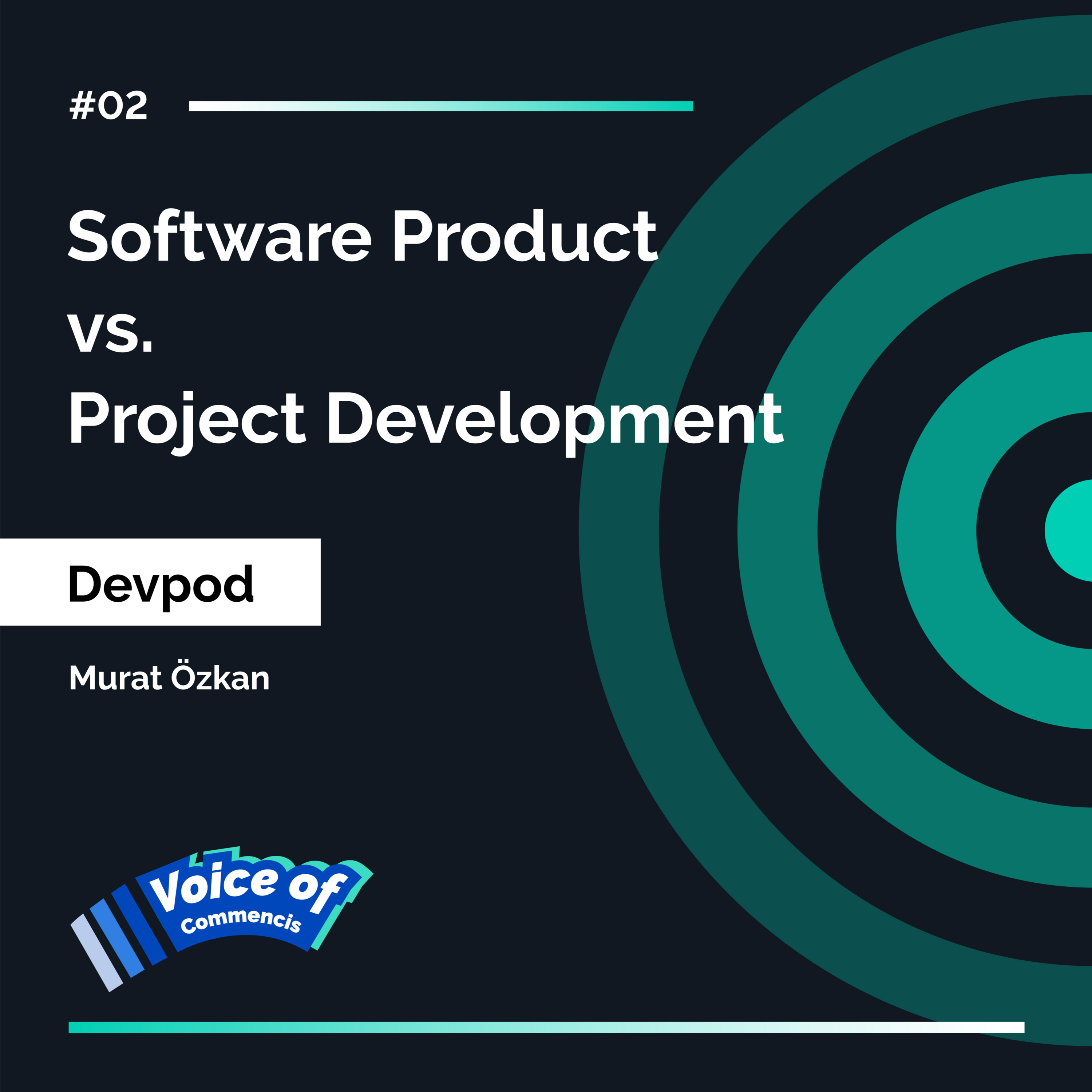 #02

Software Product
vs.
Project Development

Devpod

Murat Özkan

Voice of
Commencis